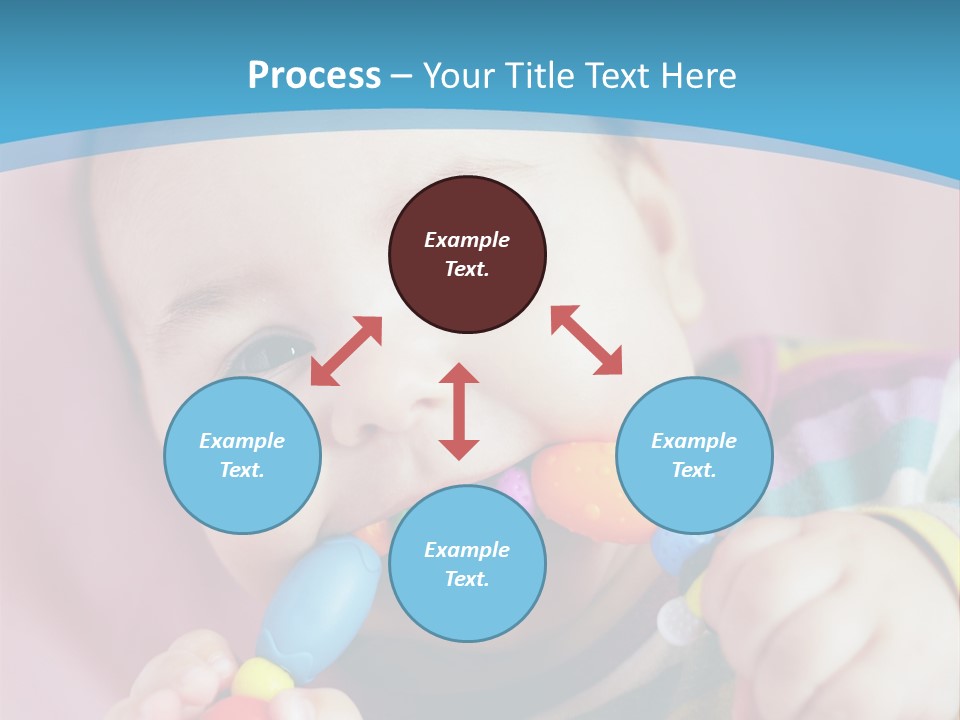 Process – Your Title Text Here

Example Text.

Example Text.

Example Text.

Example Text.